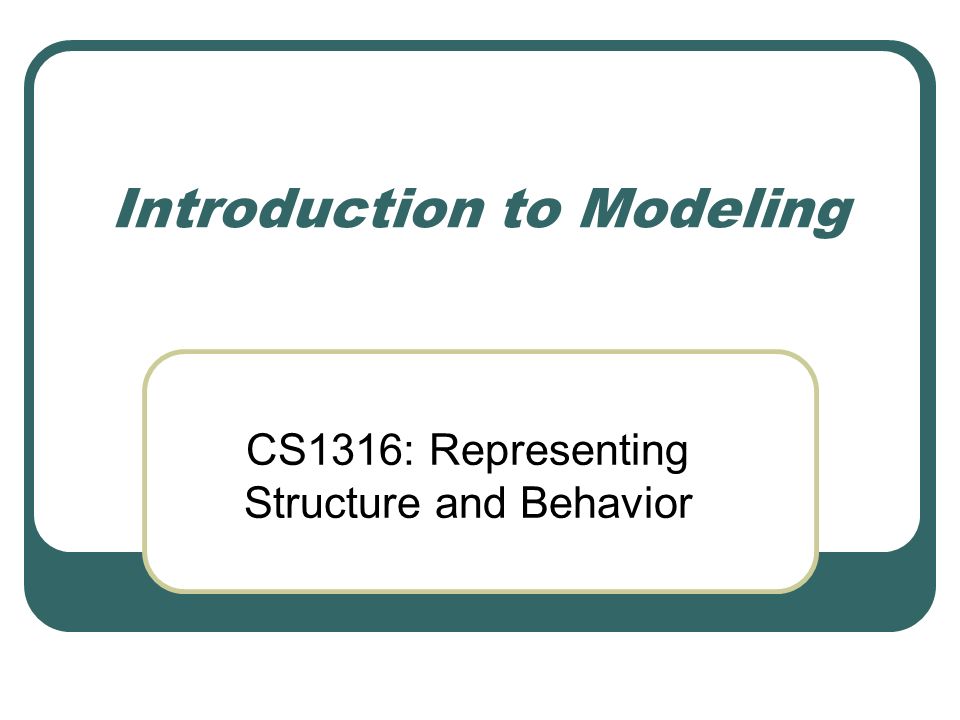 Introduction to Modeling

CS1316: Representing Structure and Behavior